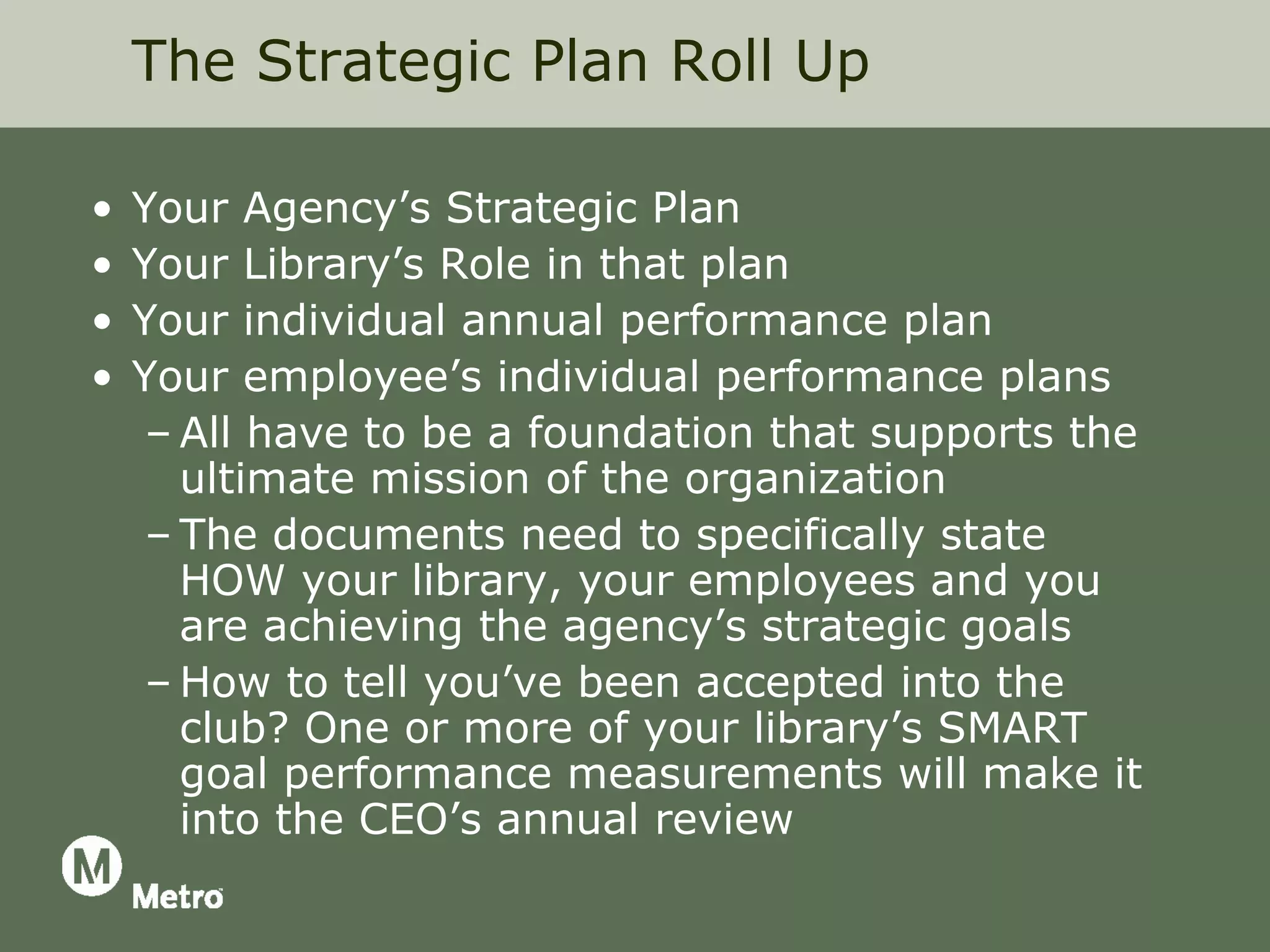 The Strategic Plan Roll Up

• Your Agency’s Strategic Plan
• Your Library’s Role in that plan
• Your individual annual performance plan
• Your employee’s individual performance plans
– All have to be a foundation that supports the ultimate mission of the organization
– The documents need to specifically state HOW your library, your employees and you are achieving the agency’s strategic goals
– How to tell you’ve been accepted into the club? One or more of your library’s SMART goal performance measurements will make it into the CEO’s annual review

M
Metro